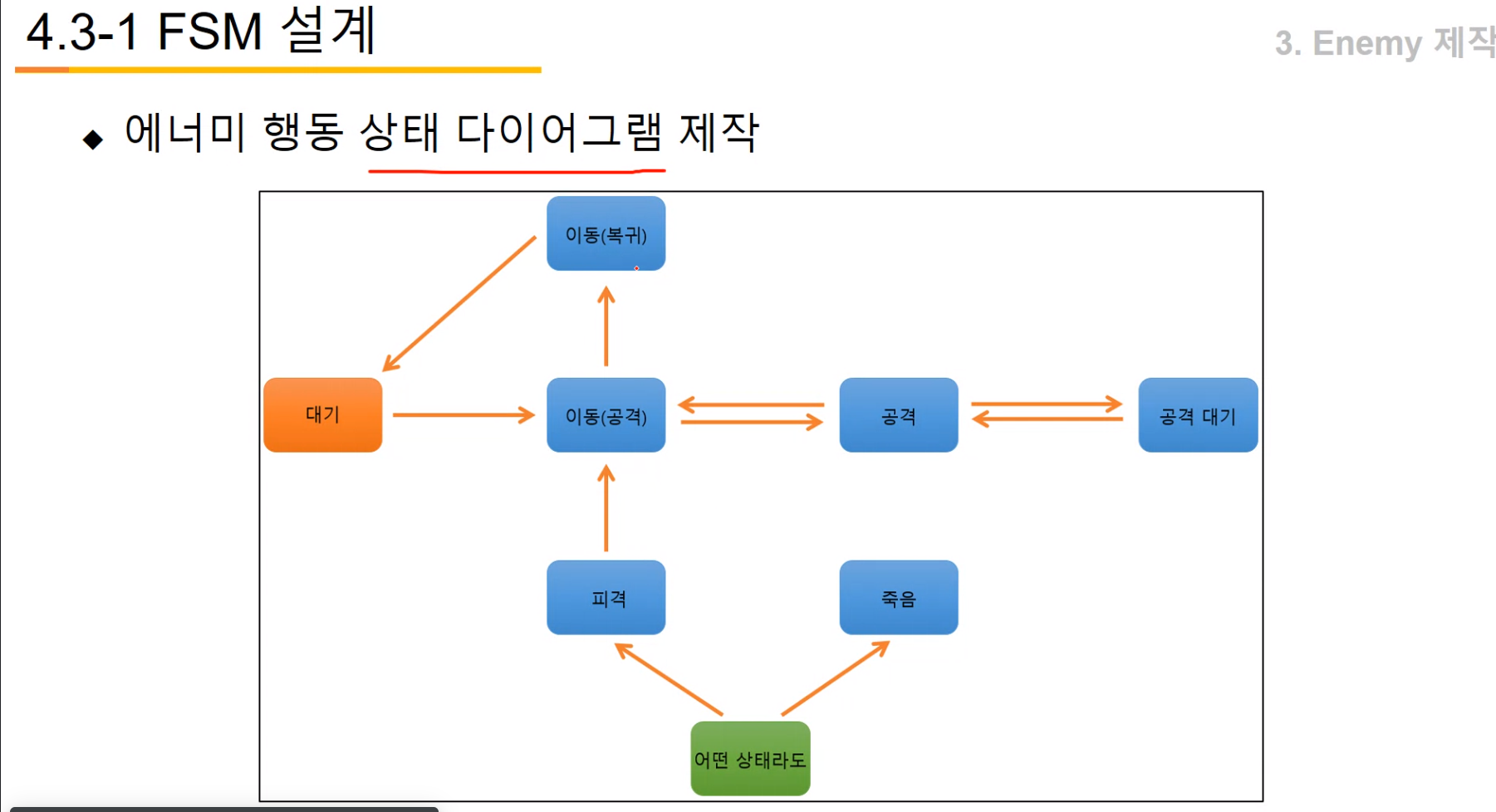 4.3-1 FSM 설계

3. Enemy 제작

◆ 에너미 행동 상태 다이어그램 제작

이동(복귀)

대기

이동(공격)

공격

공격 대기

피격

죽음

어떤 상태라도